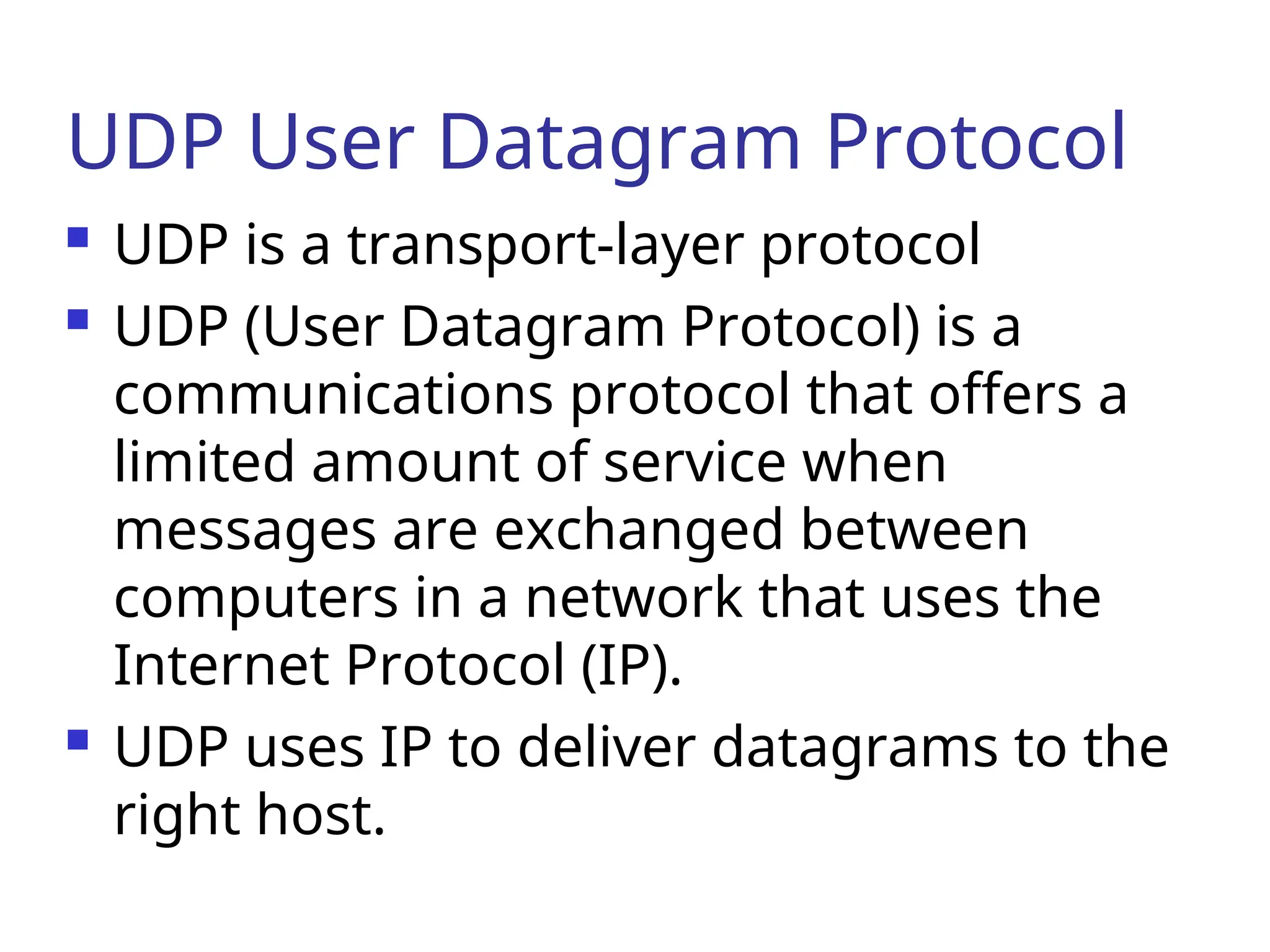 UDP User Datagram Protocol

- UDP is a transport-layer protocol
- UDP (User Datagram Protocol) is a communications protocol that offers a limited amount of service when messages are exchanged between computers in a network that uses the Internet Protocol (IP).
- UDP uses IP to deliver datagrams to the right host.